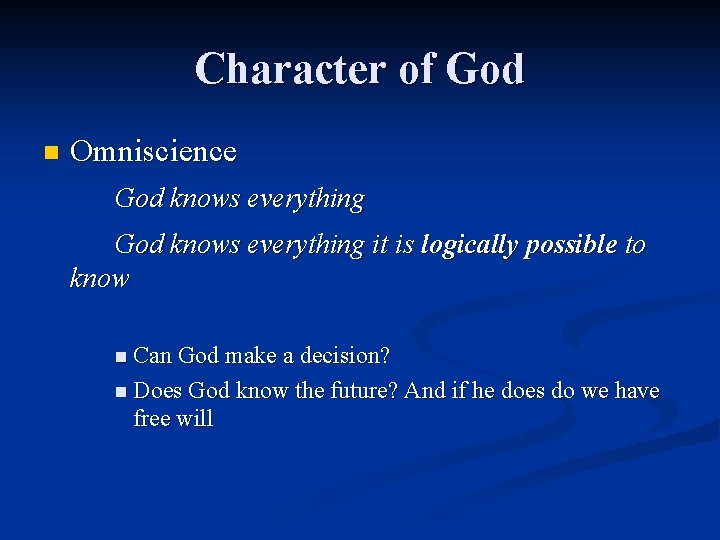 Character of God

Omniscience

God knows everything

God knows everything it is logically possible to know

Can God make a decision?

Does God know the future? And if he does do we have free will